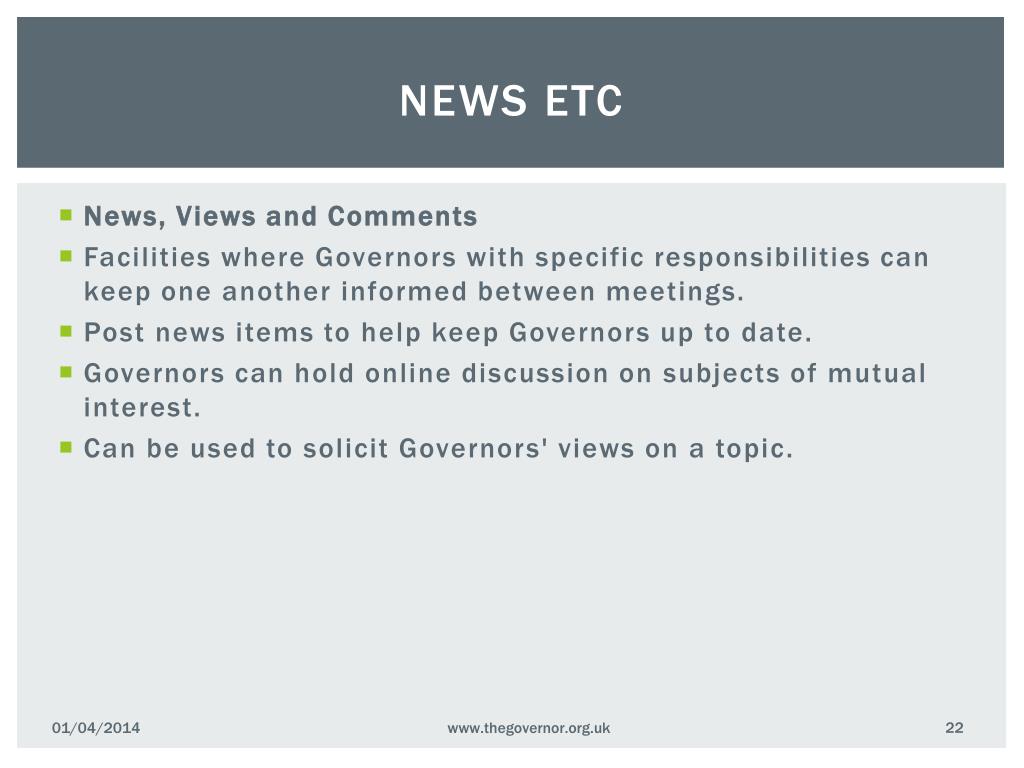 NEWS ETC

- News, Views and Comments
- Facilities where Governors with specific responsibilities can keep one another informed between meetings.
- Post news items to help keep Governors up to date.
- Governors can hold online discussion on subjects of mutual interest.
- Can be used to solicit Governors' views on a topic.

01/04/2014 www.thegovernor.org.uk 22